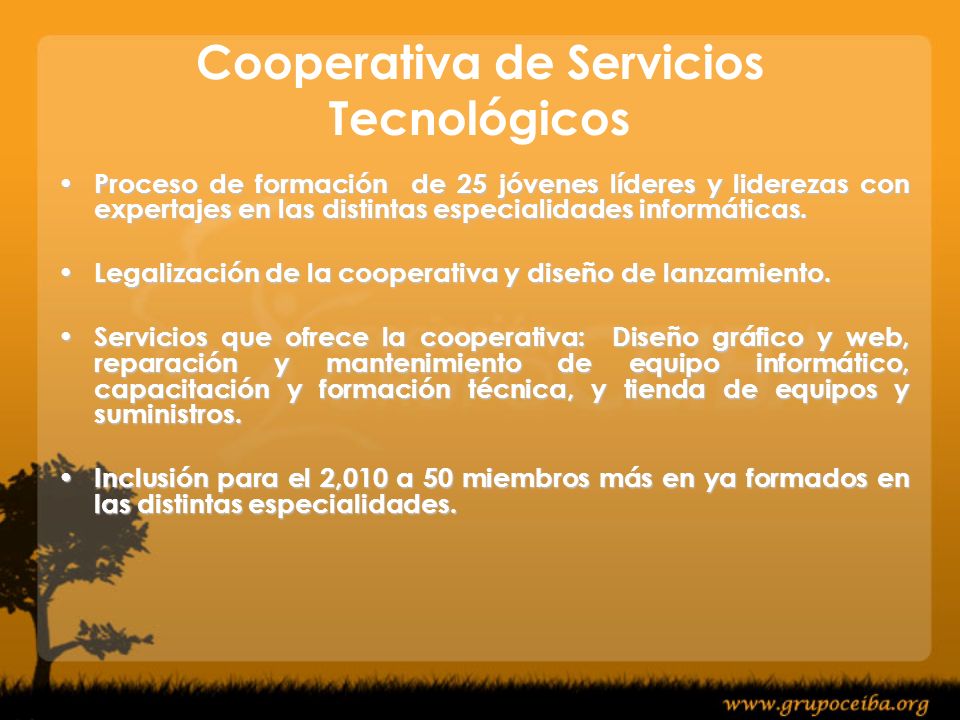 Cooperativa de Servicios Tecnológicos

• Proceso de formación de 25 jóvenes líderes y liderezas con expertajes en las distintas especialidades informáticas.

• Legalización de la cooperativa y diseño de lanzamiento.

• Servicios que ofrece la cooperativa: Diseño gráfico y web, reparación y mantenimiento de equipo informático, capacitación y formación técnica, y tienda de equipos y suministros.

• Inclusión para el 2,010 a 50 miembros más en ya formados en las distintas especialidades.

www.grupoceiba.org